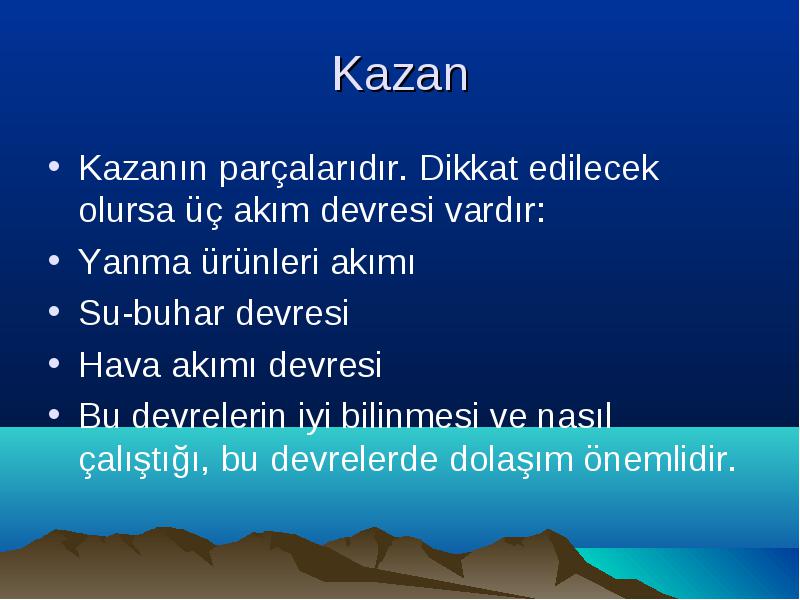 Kazan

• Kazanın parçalarıdır. Dikkat edilecek olursa üç akım devresi vardır:
• Yanma ürünleri akımı
• Su-buhar devresi
• Hava akımı devresi
• Bu devrelerin iyi bilinmesi ve nasıl çalıştığı, bu devrelerde dolaşım önemlidir.